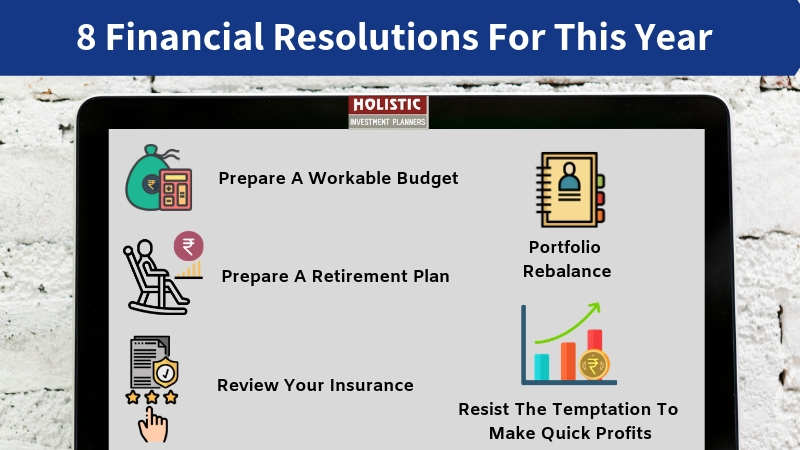 8 Financial Resolutions For This Year

HOLISTIC
INVESTMENT PLANNERS

Prepare A Workable Budget

Prepare A Retirement Plan

Review Your Insurance

Portfolio Rebalance

Resist The Temptation To Make Quick Profits